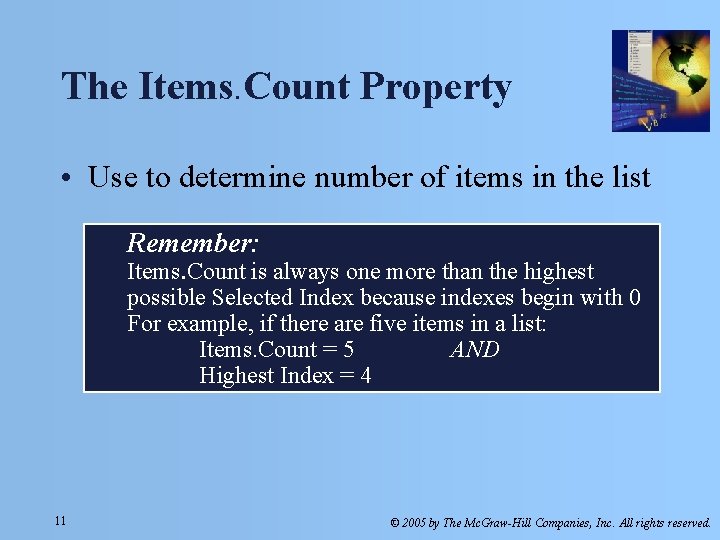 The Items.Count Property

• Use to determine number of items in the list

Remember:
Items.Count is always one more than the highest possible Selected Index because indexes begin with 0
For example, if there are five items in a list:
Items.Count = 5 AND
Highest Index = 4

11

© 2005 by The McGraw-Hill Companies, Inc. All rights reserved.